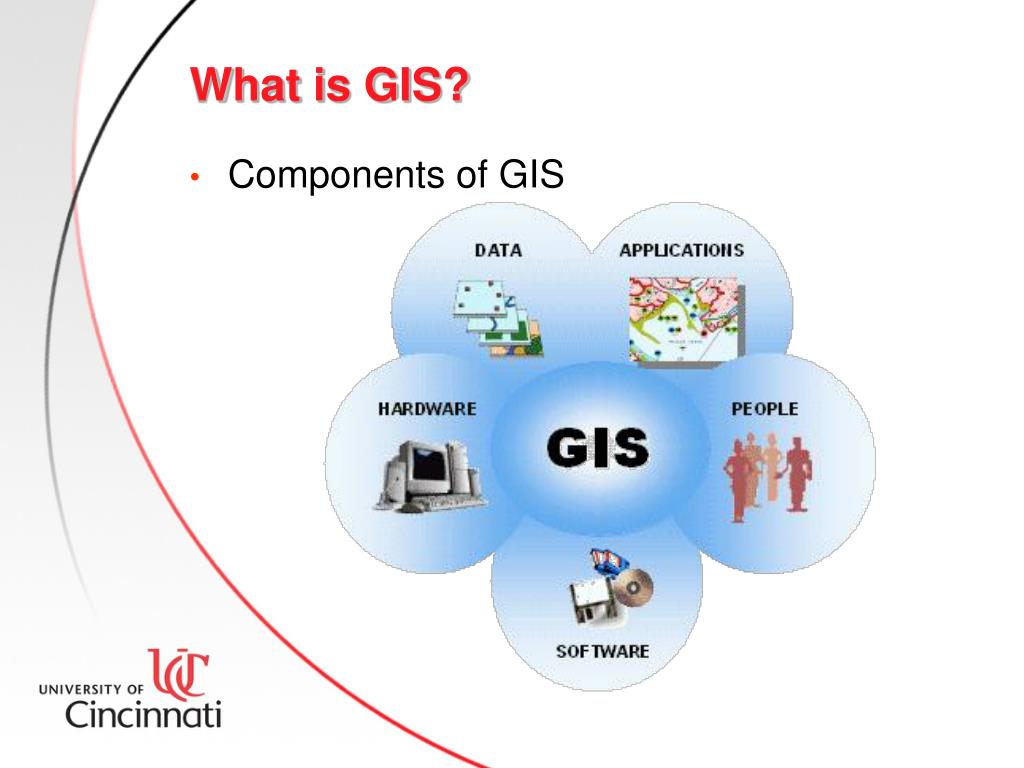 What is GIS?

• Components of GIS

DATA

APPLICATIONS

HARDWARE

GIS

PEOPLE

SOFTWARE

UNIVERSITY OF UC Cincinnati